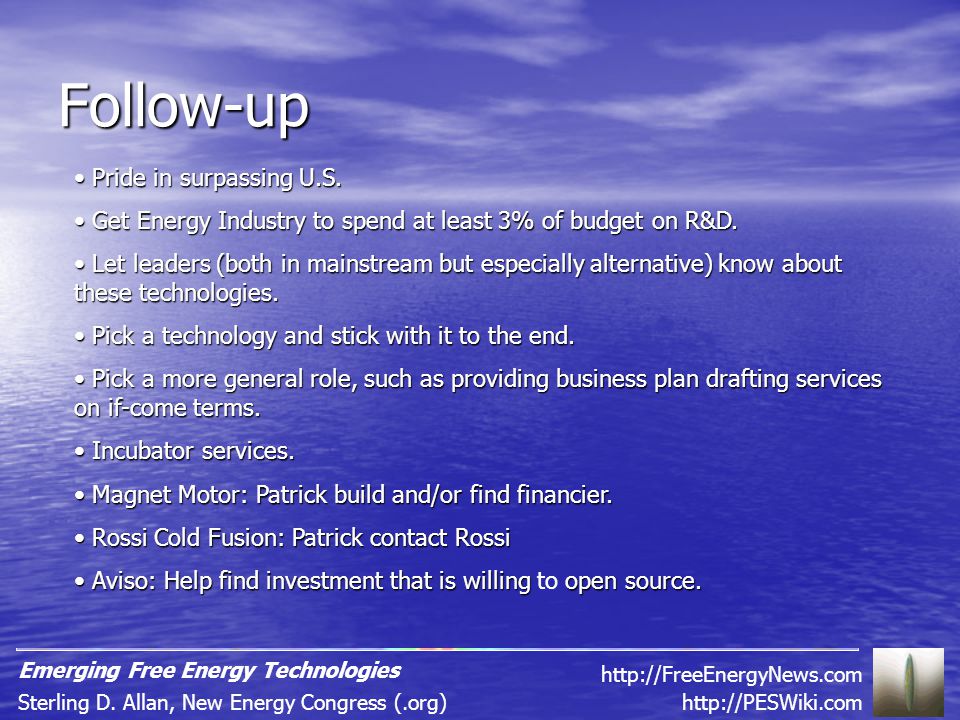 Follow-up

• Pride in surpassing U.S.

• Get Energy Industry to spend at least 3% of budget on R&D.

• Let leaders (both in mainstream but especially alternative) know about these technologies.

• Pick a technology and stick with it to the end.

• Pick a more general role, such as providing business plan drafting services on if-come terms.

• Incubator services.

• Magnet Motor: Patrick build and/or find financier.

• Rossi Cold Fusion: Patrick contact Rossi

• Aviso: Help find investment that is willing to open source.

Emerging Free Energy Technologies
Sterling D. Allan, New Energy Congress (.org)

http://FreeEnergyNews.com
http://PESWiki.com